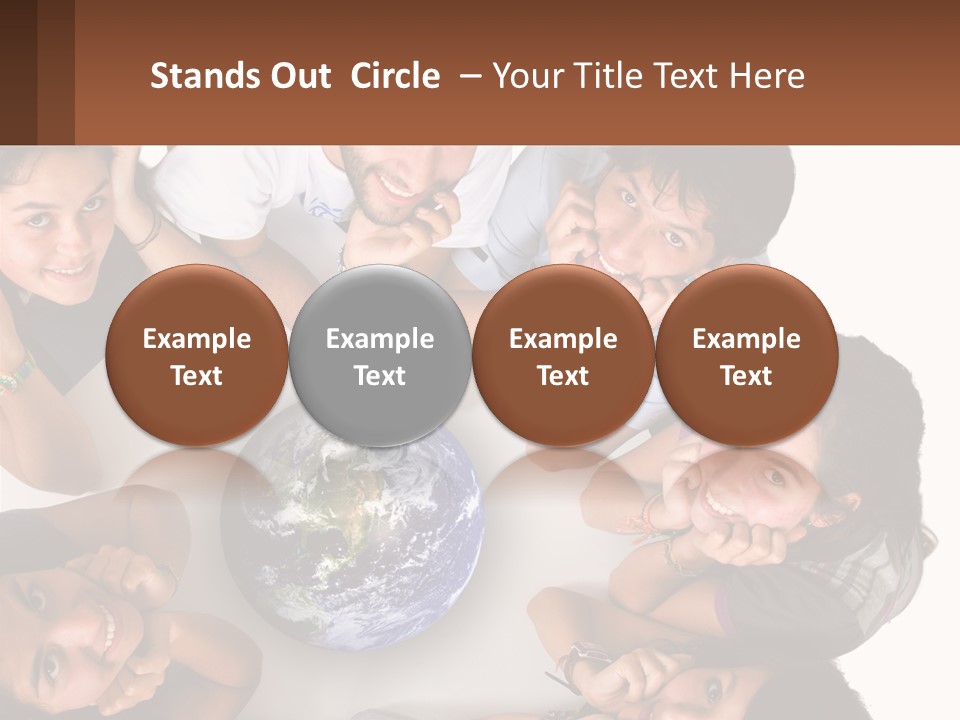 Stands Out Circle – Your Title Text Here

Example Text

Example Text

Example Text

Example Text